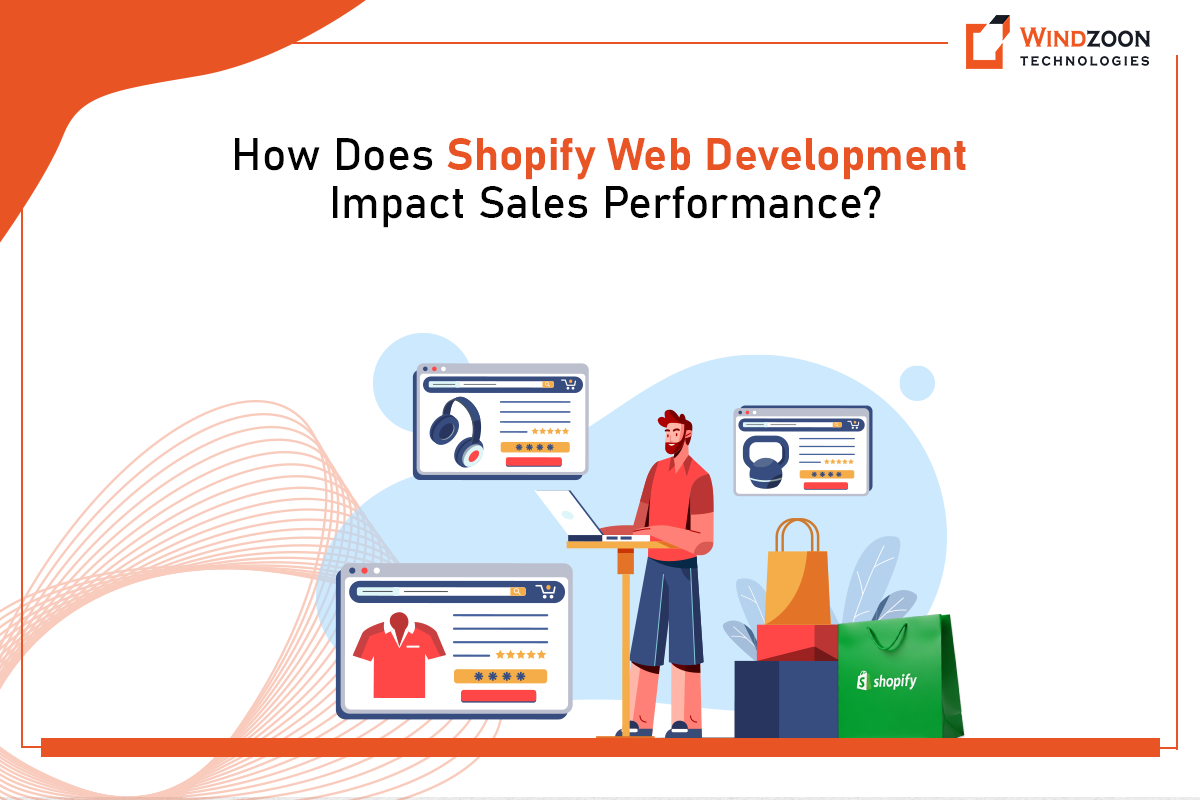 WINDZOON
TECHNOLOGIES

How Does Shopify Web Development Impact Sales Performance?

shopify